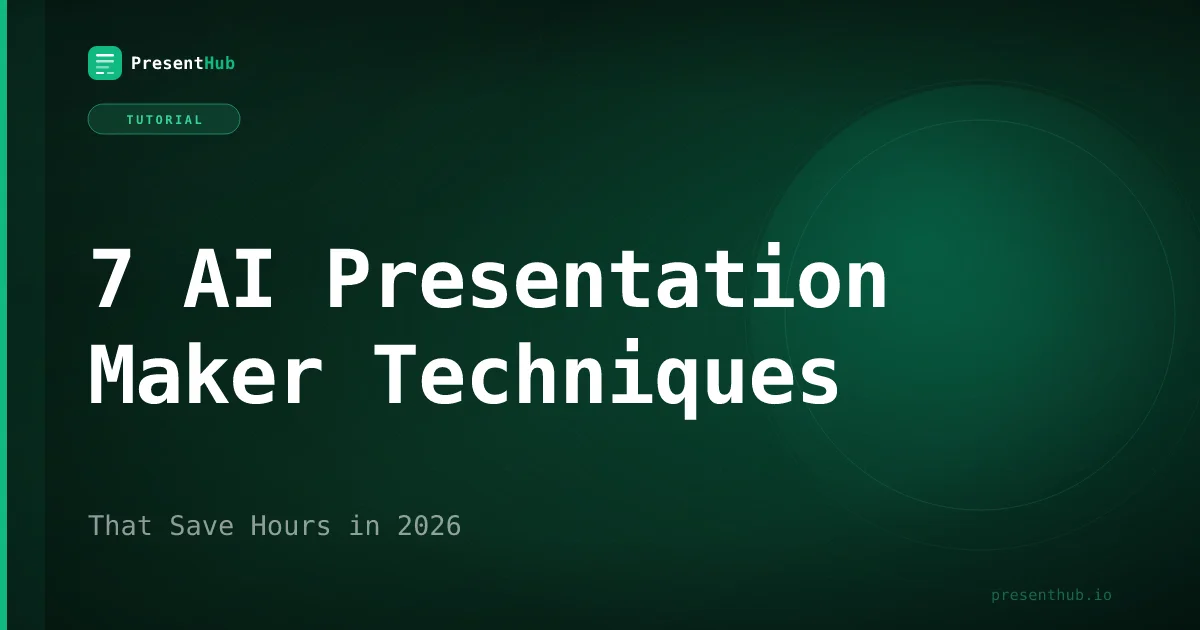 PresentHub

TUTORIAL

7 AI Presentation Maker Techniques

That Save Hours in 2026

presenthub.io